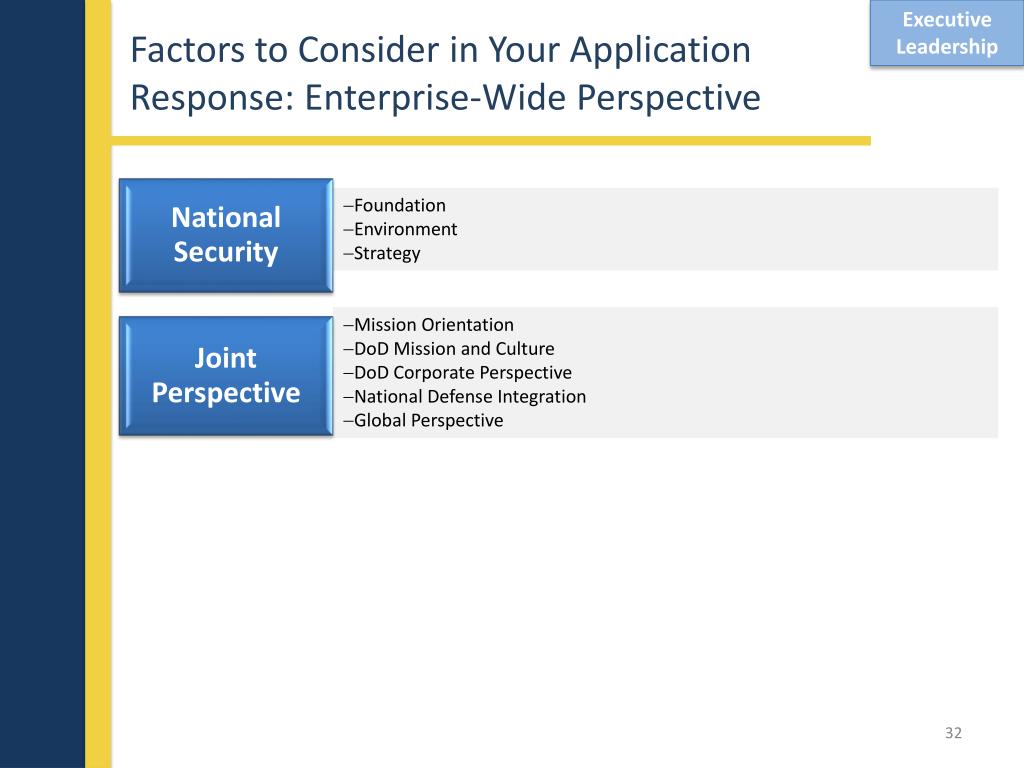 Executive Leadership

Factors to Consider in Your Application Response: Enterprise-Wide Perspective

National Security

–Foundation
–Environment
–Strategy

Joint Perspective

–Mission Orientation
–DoD Mission and Culture
–DoD Corporate Perspective
–National Defense Integration
–Global Perspective

32